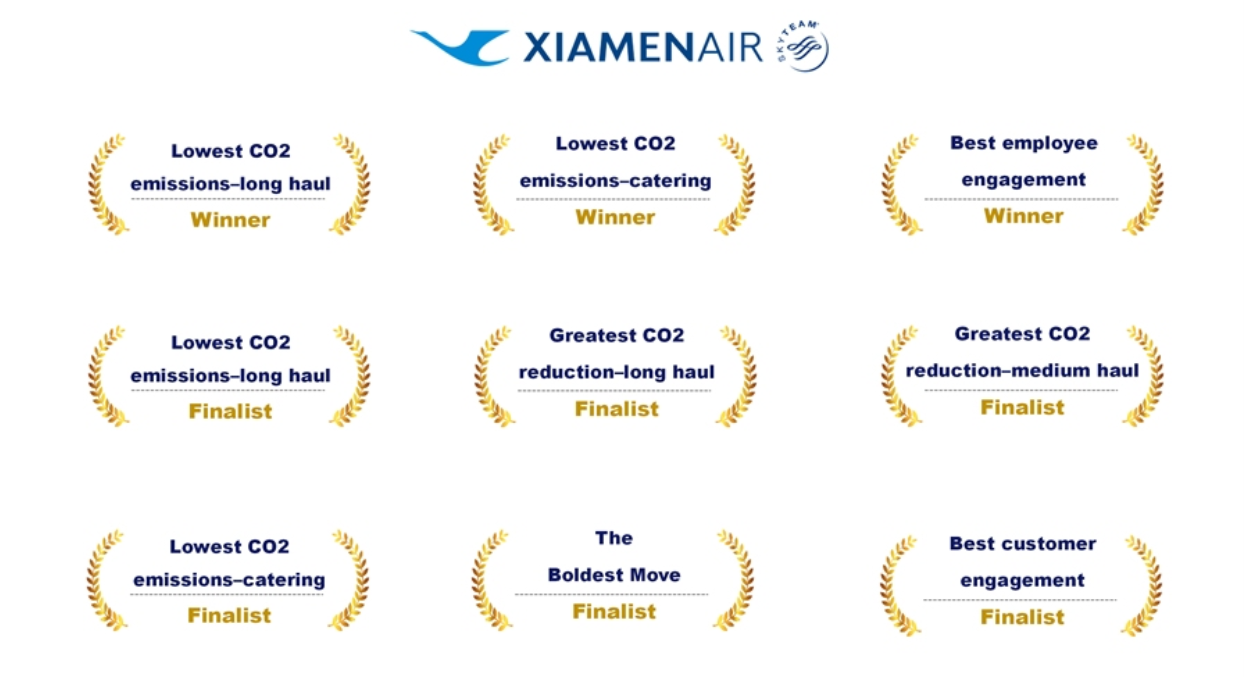 XIAMENAIR SKYTEAM

Lowest CO2 emissions–long haul
Winner

Lowest CO2 emissions–catering
Winner

Best employee engagement
Winner

Lowest CO2 emissions–long haul
Finalist

Greatest CO2 reduction–long haul
Finalist

Greatest CO2 reduction–medium haul
Finalist

Lowest CO2 emissions–catering
Finalist

The Boldest Move
Finalist

Best customer engagement
Finalist